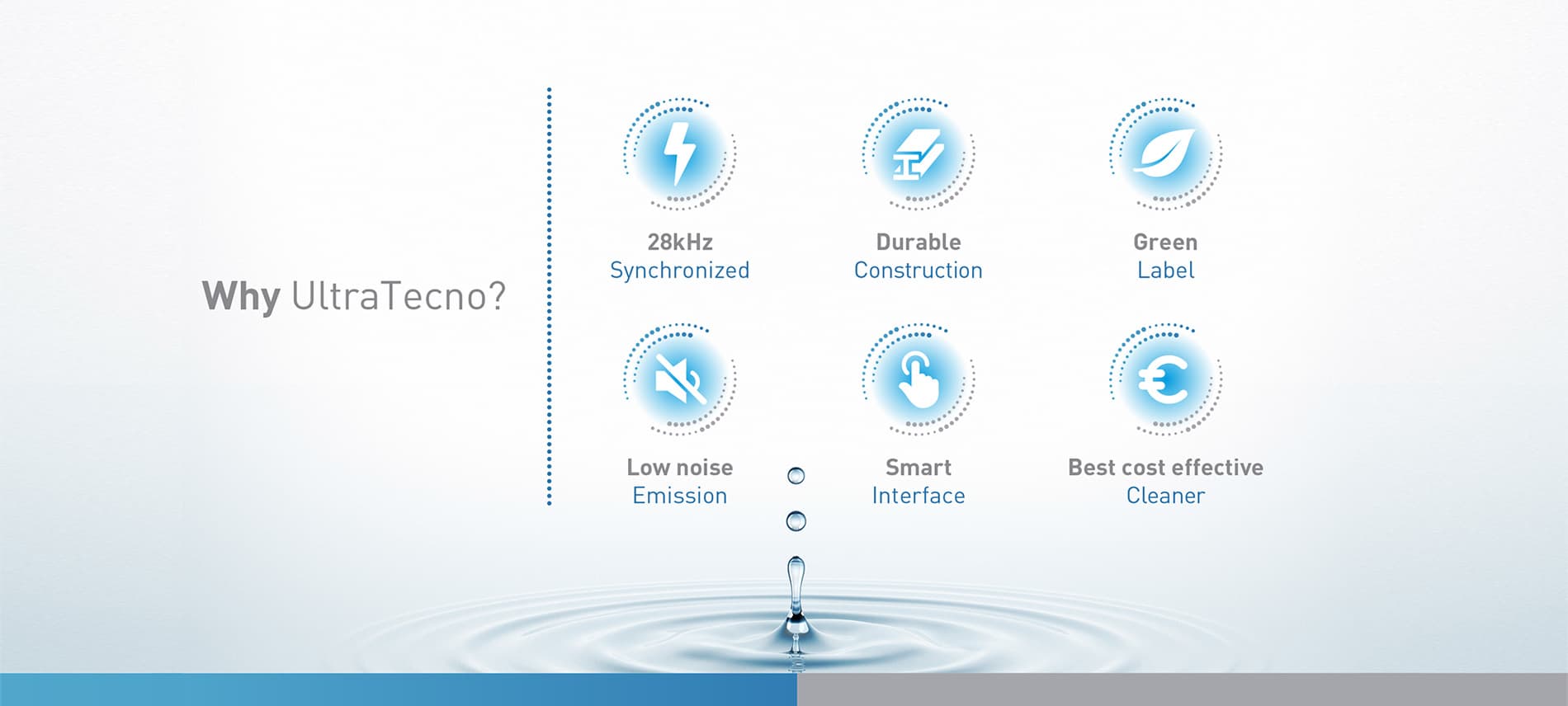 Why UltraTecno?

28kHz
Synchronized

Durable
Construction

Green
Label

Low noise
Emission

Smart
Interface

Best cost effective
Cleaner